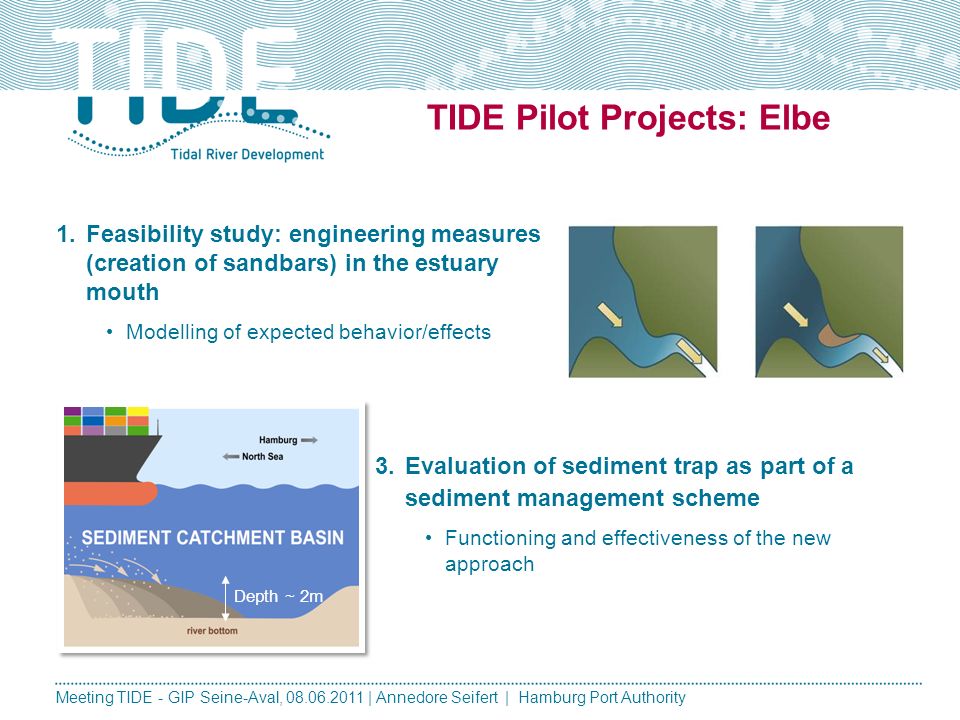 TIDE
Tidal River Development

TIDE Pilot Projects: Elbe

1. Feasibility study: engineering measures (creation of sandbars) in the estuary mouth

• Modelling of expected behavior/effects

Hamburg
North Sea
SEDIMENT CATCHMENT BASIN
Depth ~ 2m
river bottom

3. Evaluation of sediment trap as part of a sediment management scheme

• Functioning and effectiveness of the new approach

Meeting TIDE - GIP Seine-Aval, 08.06.2011 | Annedore Seifert | Hamburg Port Authority